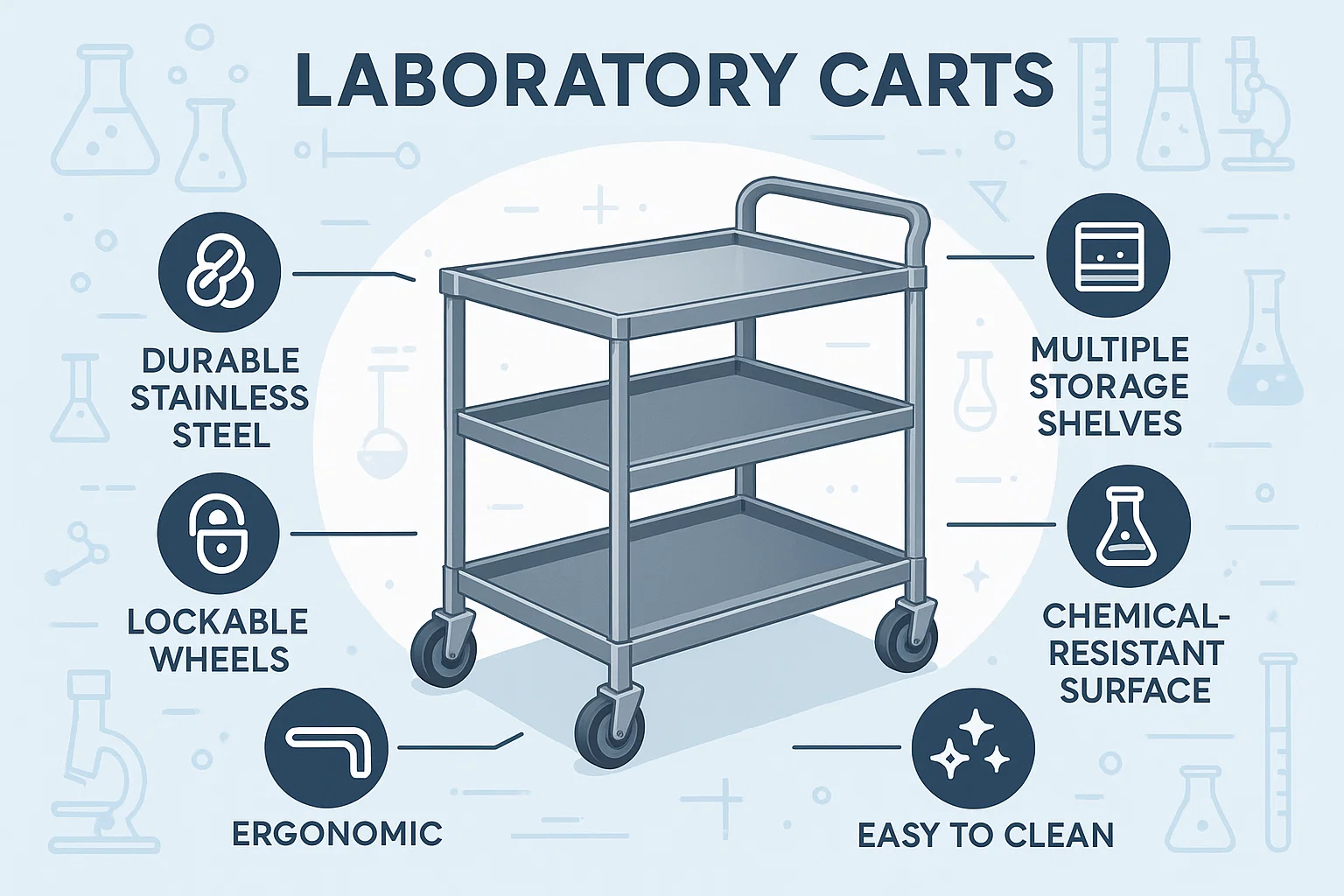 LABORATORY CARTS

DURABLE STAINLESS STEEL

LOCKABLE WHEELS

ERGONOMIC

MULTIPLE STORAGE SHELVES

CHEMICAL-RESISTANT SURFACE

EASY TO CLEAN